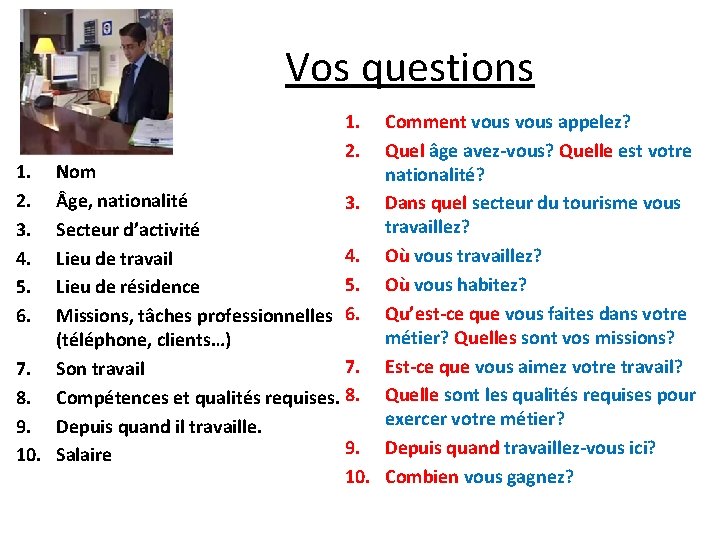 Vos questions

1. Nom
2. Âge, nationalité
3. Secteur d'activité
4. Lieu de travail
5. Lieu de résidence
6. Missions, tâches professionnelles (téléphone, clients…)
7. Son travail
8. Compétences et qualités requises.
9. Depuis quand il travaille.
10. Salaire

1. Comment vous vous appelez?
2. Quel âge avez-vous? Quelle est votre nationalité?
3. Dans quel secteur du tourisme vous travaillez?
4. Où vous travaillez?
5. Où vous habitez?
6. Qu'est-ce que vous faites dans votre métier? Quelles sont vos missions?
7. Est-ce que vous aimez votre travail?
8. Quelle sont les qualités requises pour exercer votre métier?
9. Depuis quand travaillez-vous ici?
10. Combien vous gagnez?